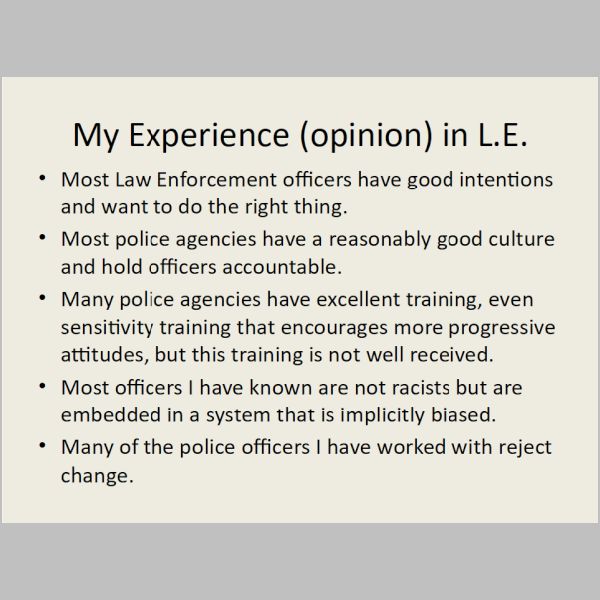 My Experience (opinion) in L.E.

• Most Law Enforcement officers have good intentions and want to do the right thing.

• Most police agencies have a reasonably good culture and hold officers accountable.

• Many police agencies have excellent training, even sensitivity training that encourages more progressive attitudes, but this training is not well received.

• Most officers I have known are not racists but are embedded in a system that is implicitly biased.

• Many of the police officers I have worked with reject change.